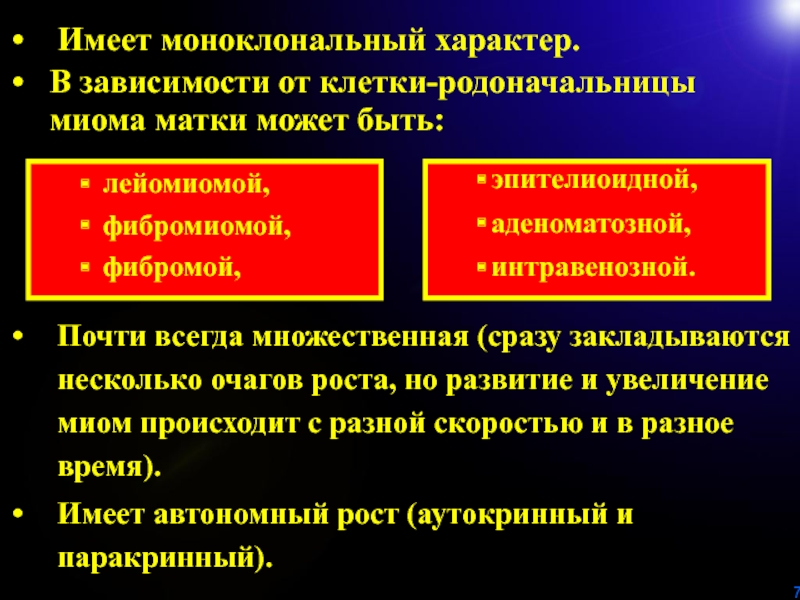 • Имеет моноклональный характер.
• В зависимости от клетки-родоначальницы миома матки может быть:

▪ лейомиомой,
▪ фибромиомой,
▪ фибромой,

▪ эпителиоидной,
▪ аденоматозной,
▪ интравенозной.

• Почти всегда множественная (сразу закладываются несколько очагов роста, но развитие и увеличение миом происходит с разной скоростью и в разное время).
• Имеет автономный рост (аутокринный и паракринный).

7